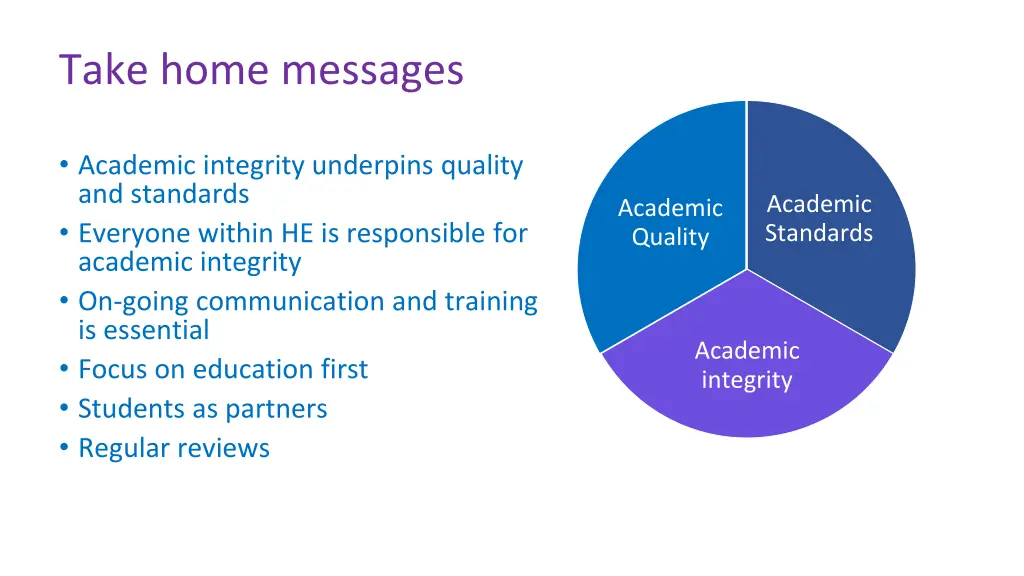 Take home messages

• Academic integrity underpins quality and standards
• Everyone within HE is responsible for academic integrity
• On-going communication and training is essential
• Focus on education first
• Students as partners
• Regular reviews

Academic Quality

Academic Standards

Academic integrity